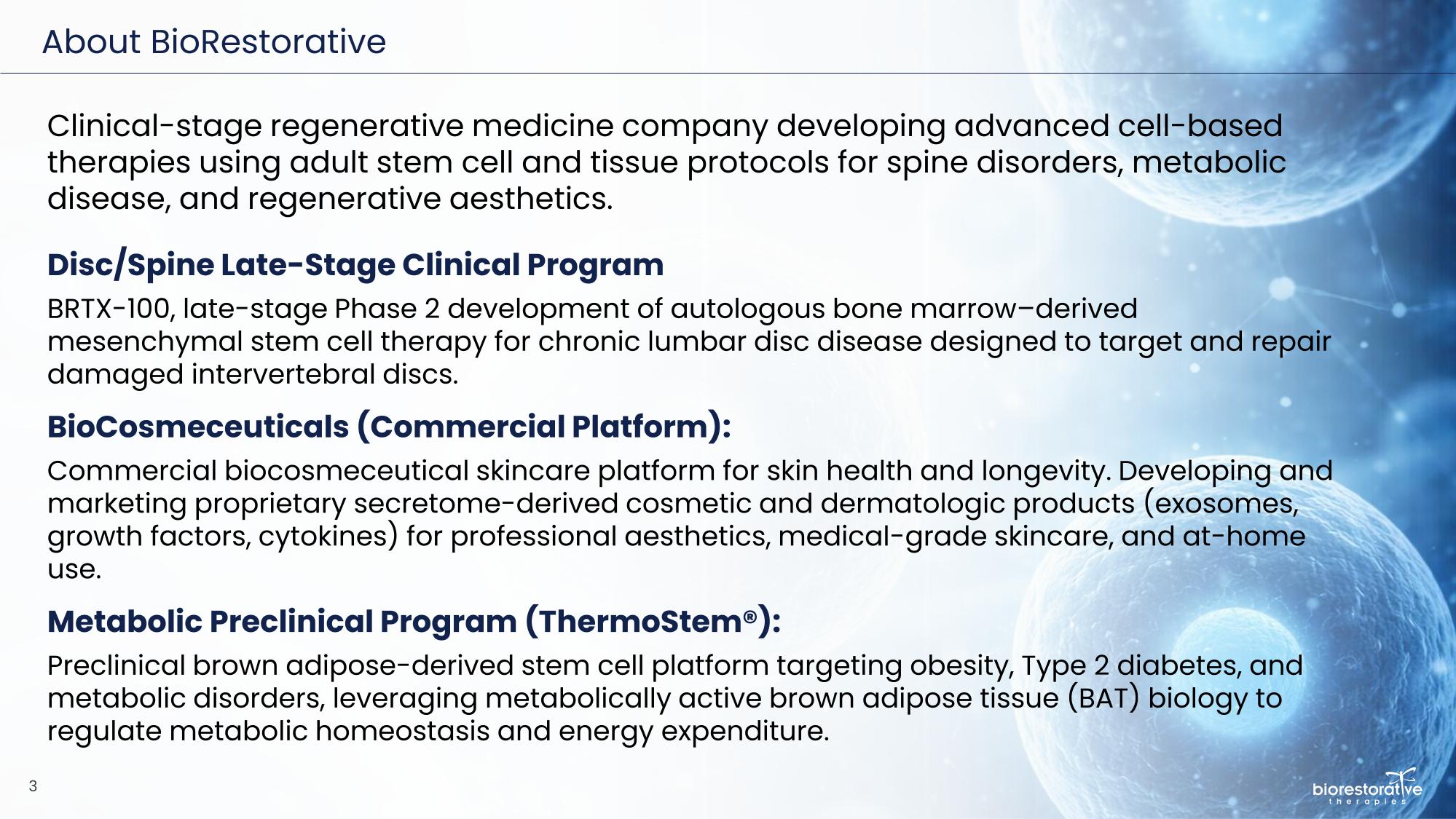 About BioRestorative

Clinical-stage regenerative medicine company developing advanced cell-based therapies using adult stem cell and tissue protocols for spine disorders, metabolic disease, and regenerative aesthetics.

Disc/Spine Late-Stage Clinical Program

BRTX-100, late-stage Phase 2 development of autologous bone marrow–derived mesenchymal stem cell therapy for chronic lumbar disc disease designed to target and repair damaged intervertebral discs.

BioCosmeceuticals (Commercial Platform):

Commercial biocosmeceutical skincare platform for skin health and longevity. Developing and marketing proprietary secretome-derived cosmetic and dermatologic products (exosomes, growth factors, cytokines) for professional aesthetics, medical-grade skincare, and at-home use.

Metabolic Preclinical Program (ThermoStem®):

Preclinical brown adipose-derived stem cell platform targeting obesity, Type 2 diabetes, and metabolic disorders, leveraging metabolically active brown adipose tissue (BAT) biology to regulate metabolic homeostasis and energy expenditure.

3

biorestorative therapies